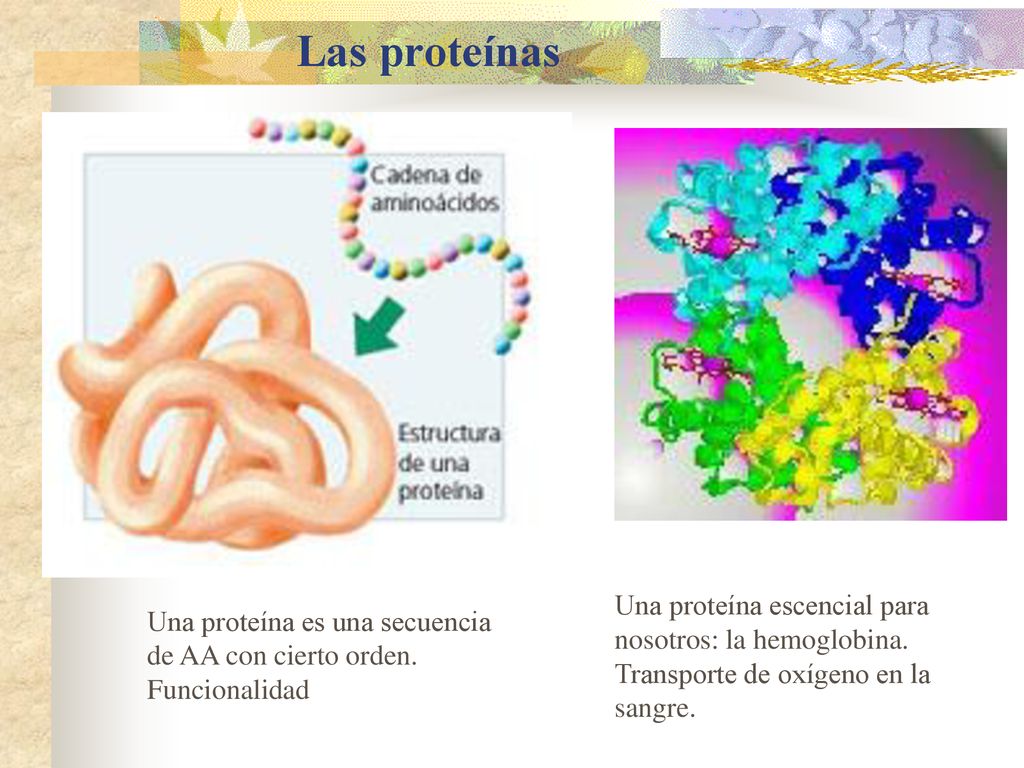 Las proteínas

Cadena de aminoácidos

Estructura de una proteína

Una proteína es una secuencia de AA con cierto orden. Funcionalidad

Una proteína escencial para nosotros: la hemoglobina. Transporte de oxígeno en la sangre.